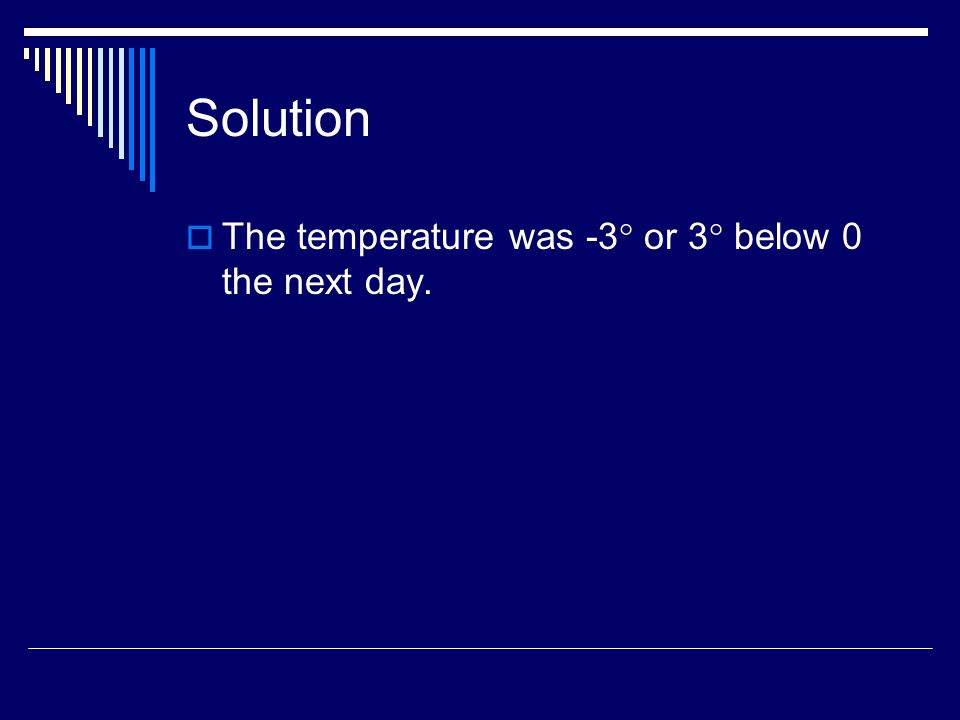 Solution

The temperature was -3° or 3° below 0 the next day.